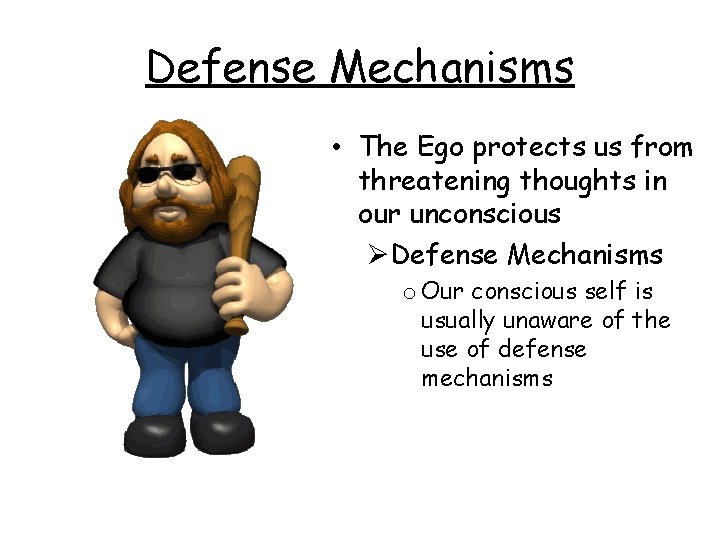 Defense Mechanisms

• The Ego protects us from threatening thoughts in our unconscious

➢ Defense Mechanisms

o Our conscious self is usually unaware of the use of defense mechanisms